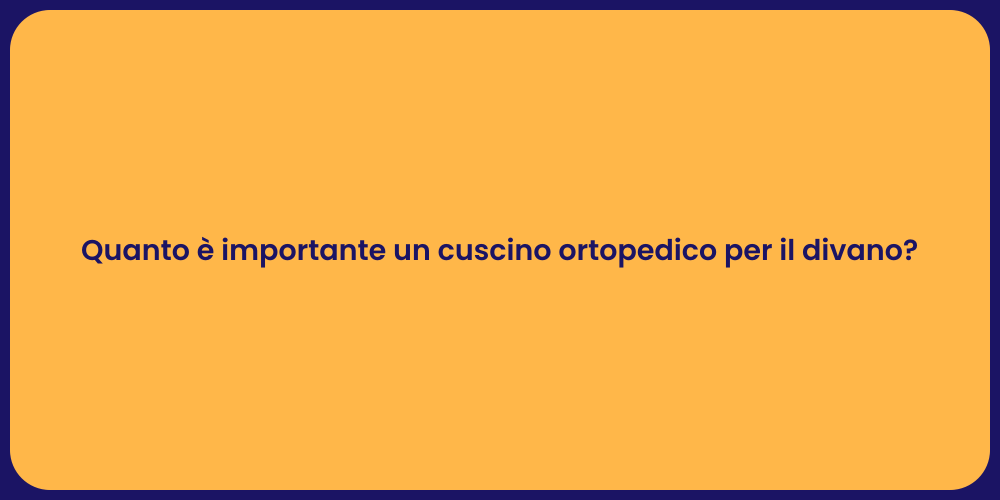 Quanto è importante un cuscino ortopedico per il divano?